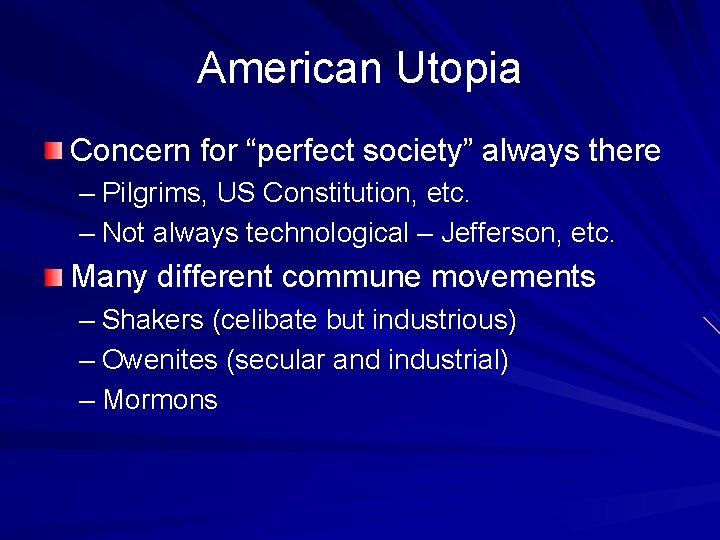 American Utopia

Concern for “perfect society” always there
– Pilgrims, US Constitution, etc.
– Not always technological – Jefferson, etc.

Many different commune movements
– Shakers (celibate but industrious)
– Owenites (secular and industrial)
– Mormons